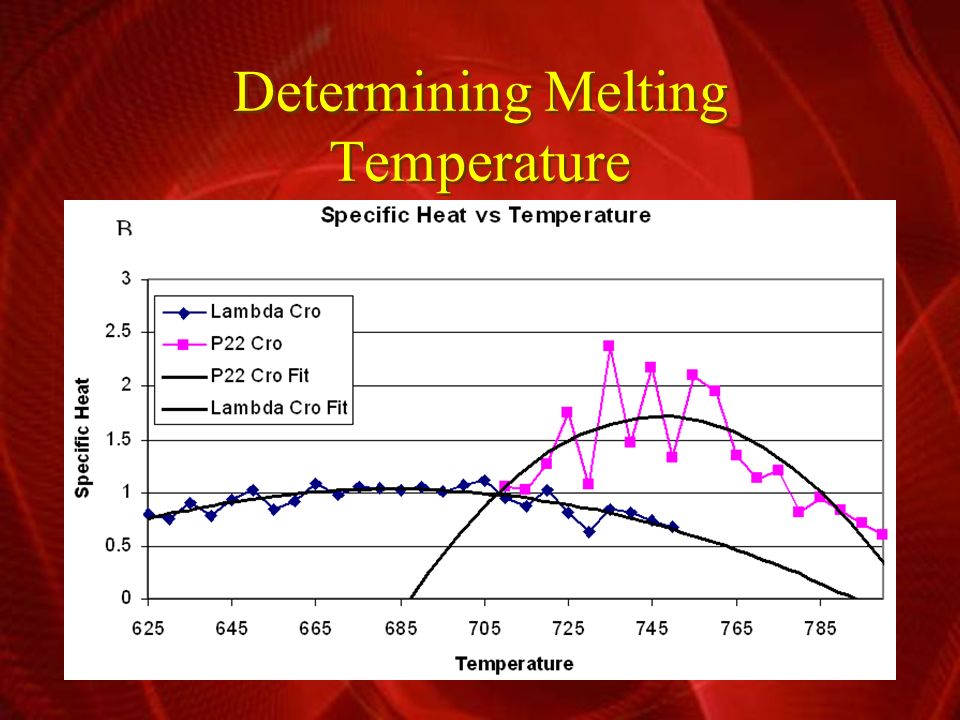 Determining Melting Temperature

B

Specific Heat vs Temperature

Lambda Cro
P22 Cro
P22 Cro Fit
Lambda Cro Fit

Specific Heat

3
2.5
2
1.5
1
0.5
0

625 645 665 685 705 725 745 765 785

Temperature